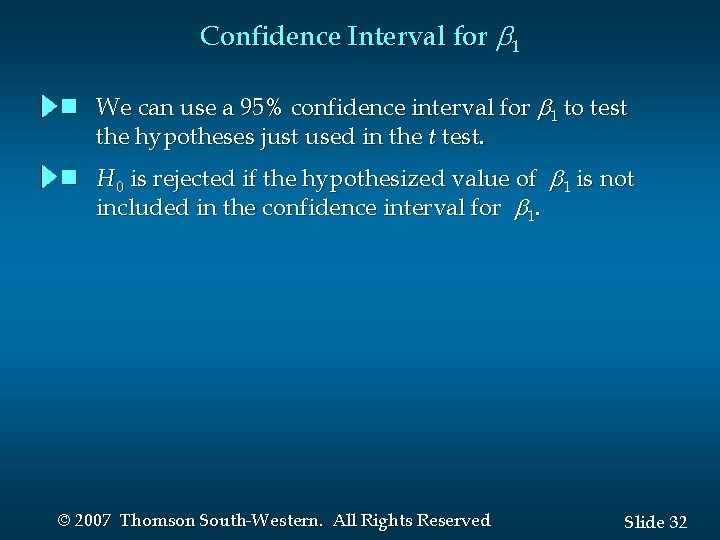 Confidence Interval for $\beta_1$

We can use a 95% confidence interval for $\beta_1$ to test the hypotheses just used in the $t$ test.

$H_0$ is rejected if the hypothesized value of $\beta_1$ is not included in the confidence interval for $\beta_1$.

© 2007 Thomson South-Western. All Rights Reserved

Slide 32